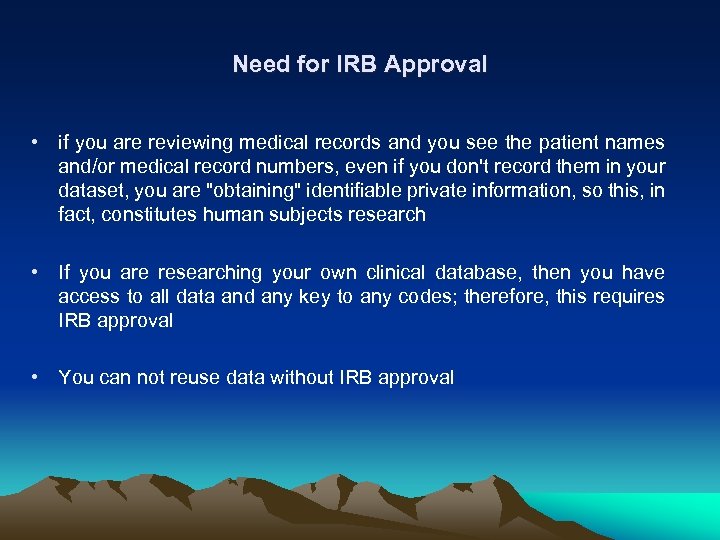 Need for IRB Approval

• if you are reviewing medical records and you see the patient names and/or medical record numbers, even if you don't record them in your dataset, you are "obtaining" identifiable private information, so this, in fact, constitutes human subjects research

• If you are researching your own clinical database, then you have access to all data and any key to any codes; therefore, this requires IRB approval

• You can not reuse data without IRB approval